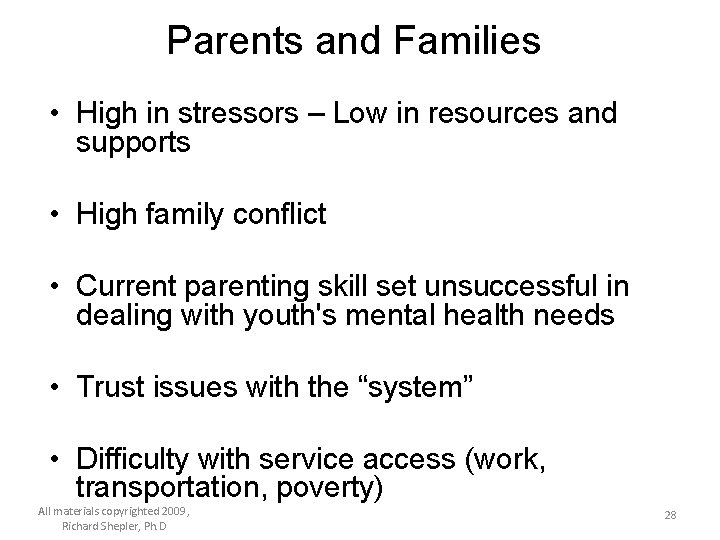 Parents and Families

• High in stressors – Low in resources and supports

• High family conflict

• Current parenting skill set unsuccessful in dealing with youth's mental health needs

• Trust issues with the “system”

• Difficulty with service access (work, transportation, poverty)

All materials copyrighted 2009, Richard Shepler, Ph.D

28